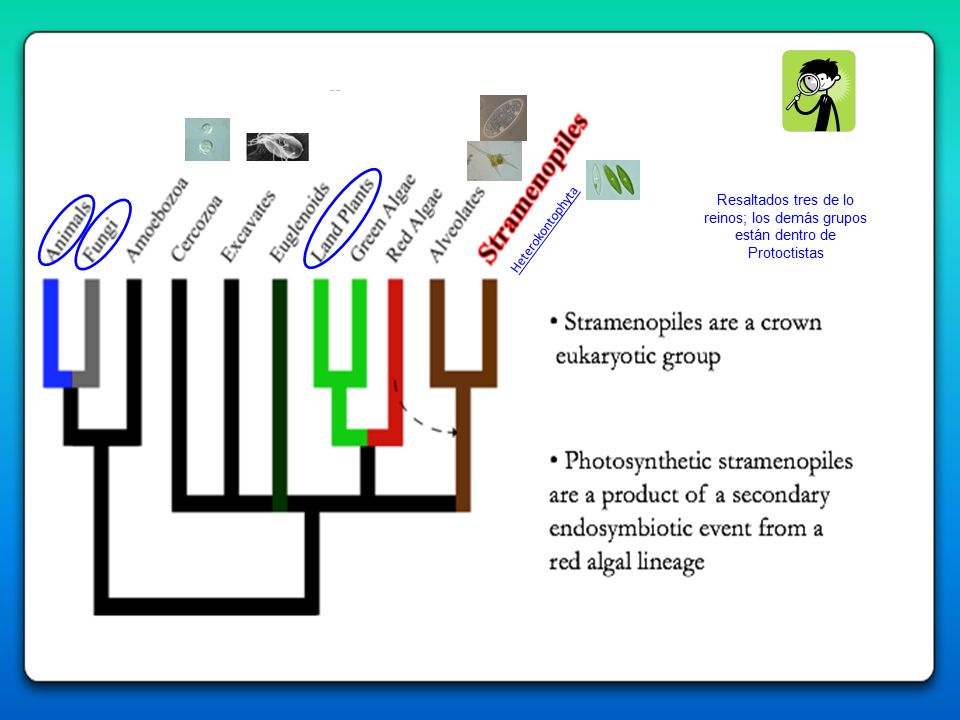 Animals
Fungi
Amoebozoa
Cercozoa
Excavates
Euglenoids
Land Plants
Green Algae
Red Algae
Alveolates
Stramenopiles
Heterokontophyta

Resaltados tres de lo reinos; los demás grupos están dentro de Protoctistas

• Stramenopiles are a crown eukaryotic group

• Photosynthetic stramenopiles are a product of a secondary endosymbiotic event from a red algal lineage